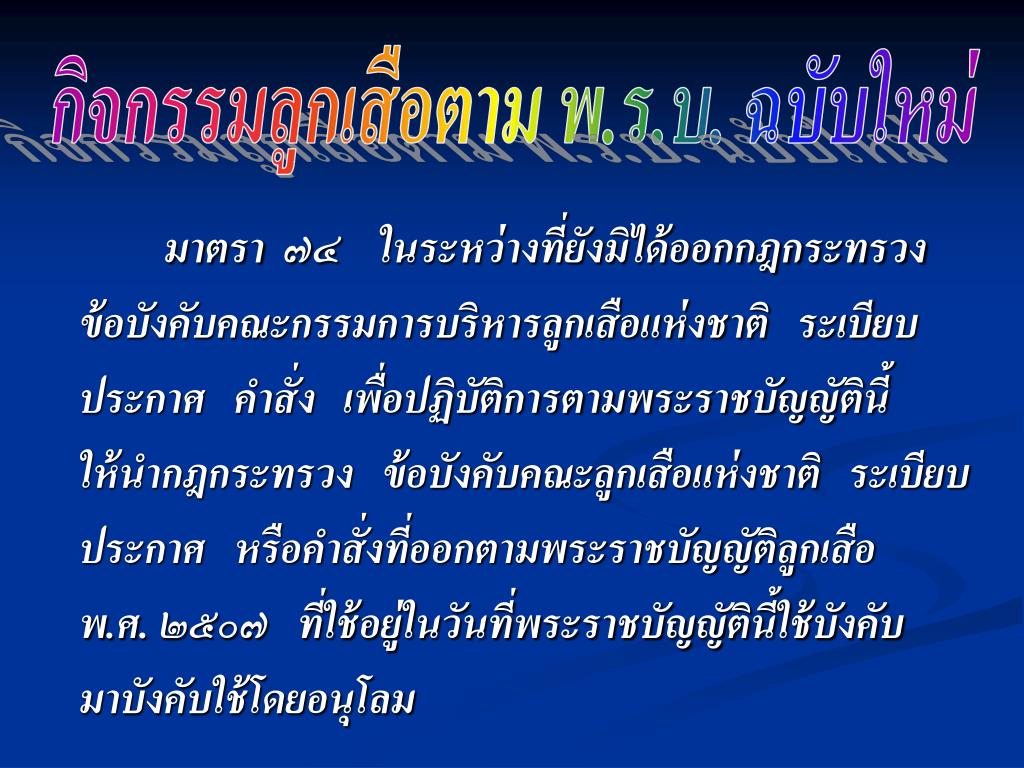 กิจกรรมลูกเสือตาม พ.ร.บ. ฉบับใหม่

มาตรา ๗๔ ในระหว่างที่ยังมิได้ออกกฎกระทรวง ข้อบังคับคณะกรรมการบริหารลูกเสือแห่งชาติ ระเบียบ ประกาศ คำสั่ง เพื่อปฏิบัติการตามพระราชบัญญัตินี้ ให้นำกฎกระทรวง ข้อบังคับคณะลูกเสือแห่งชาติ ระเบียบ ประกาศ หรือคำสั่งที่ออกตามพระราชบัญญัติลูกเสือ พ.ศ. ๒๕๐๗ ที่ใช้อยู่ในวันที่พระราชบัญญัตินี้ใช้บังคับ มาบังคับใช้โดยอนุโลม